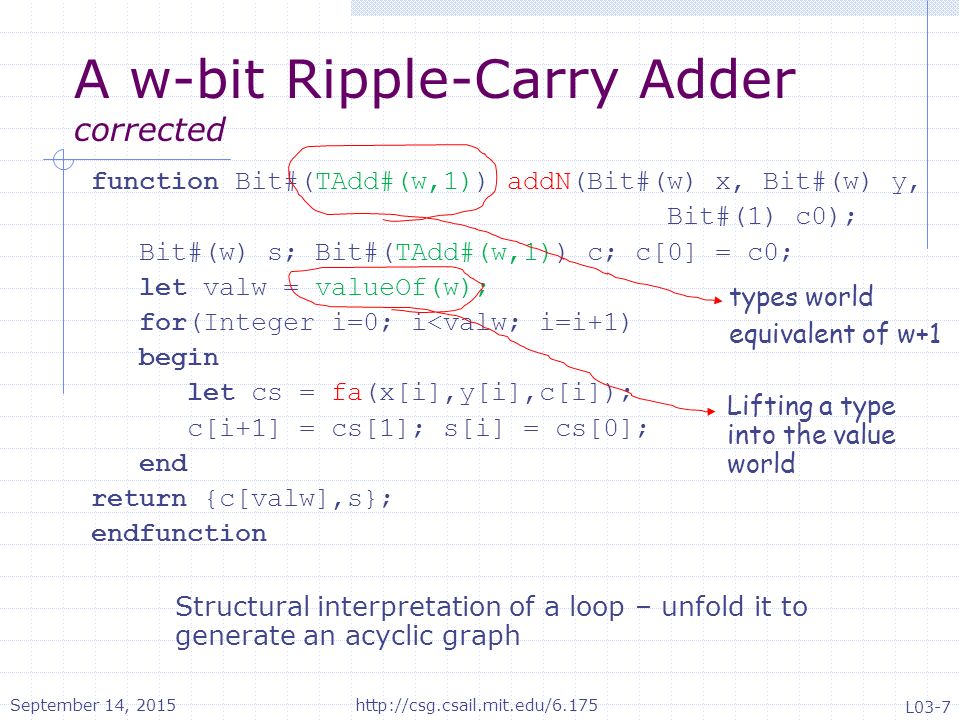 A w-bit Ripple-Carry Adder
corrected

function Bit#(TAdd#(w,1)) addN(Bit#(w) x, Bit#(w) y,
Bit#(1) c0);
Bit#(w) s; Bit#(TAdd#(w,1)) c; c[0] = c0;
let valw = valueOf(w);
for(Integer i=0; i<valw; i=i+1)
begin
let cs = fa(x[i],y[i],c[i]);
c[i+1] = cs[1]; s[i] = cs[0];
end
return {c[valw],s};
endfunction

types world equivalent of w+1

Lifting a type into the value world

Structural interpretation of a loop – unfold it to generate an acyclic graph

September 14, 2015

http://csg.csail.mit.edu/6.175

L03-7